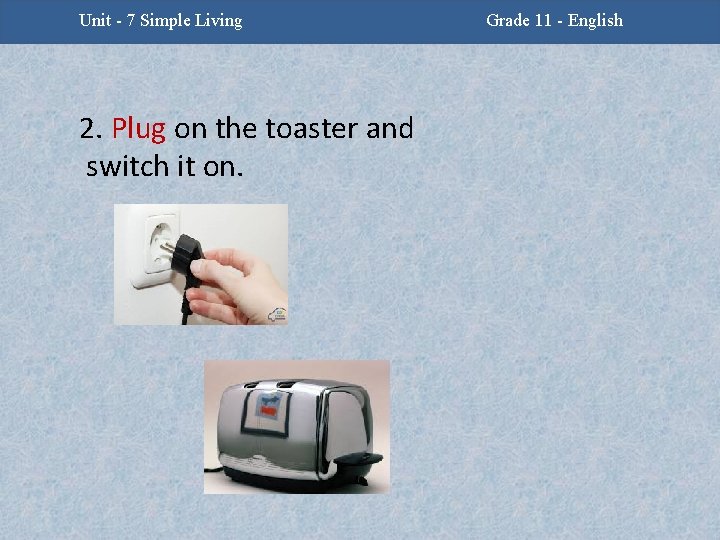 Unit - 7 Simple Living

Grade 11 - English

2. Plug on the toaster and switch it on.